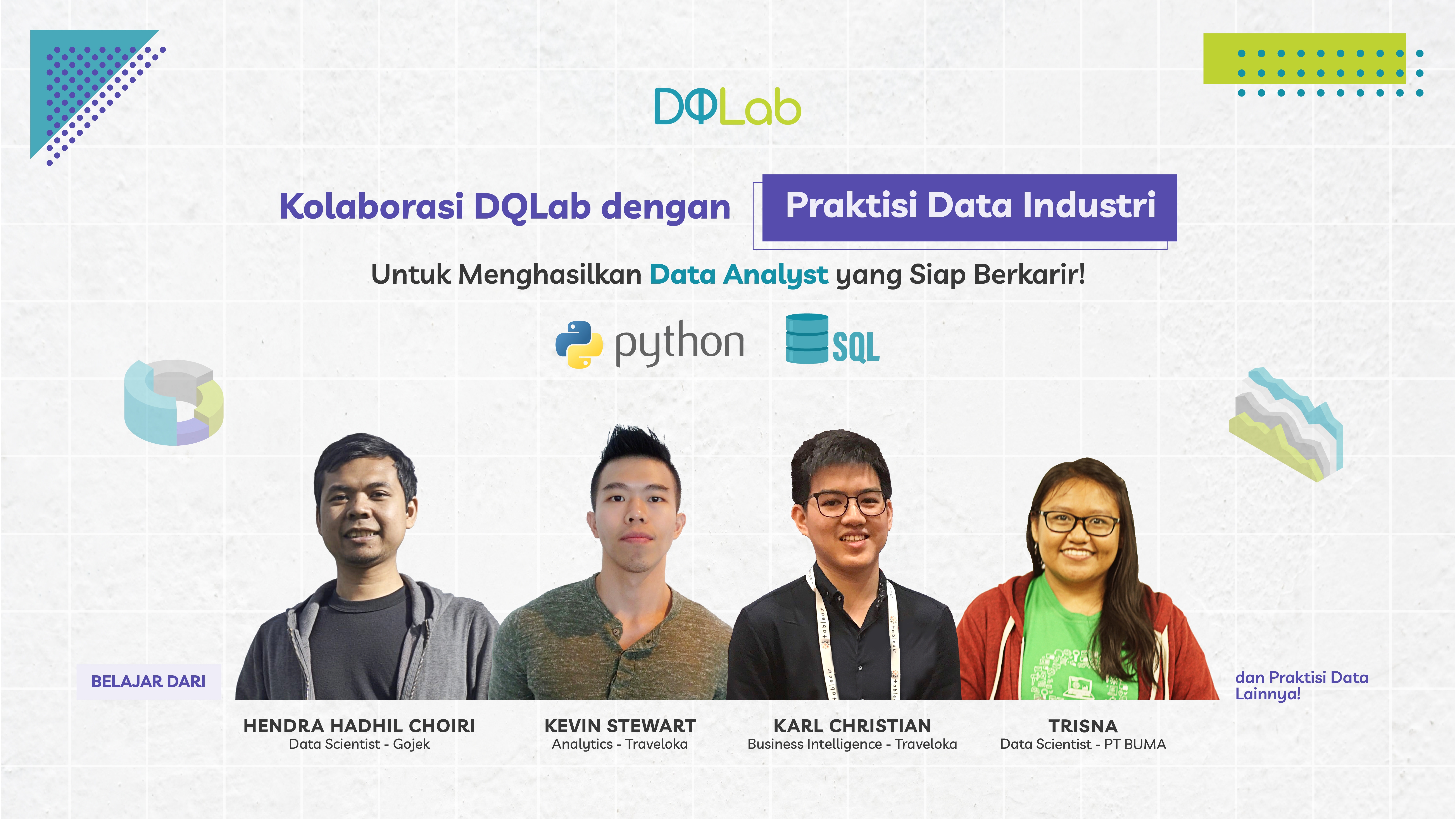 DQLab

Kolaborasi DQLab dengan Praktisi Data Industri

Untuk Menghasilkan Data Analyst yang Siap Berkarir!

python SQL

BELAJAR DARI

HENDRA HADHIL CHOIRI
Data Scientist - Gojek

KEVIN STEWART
Analytics - Traveloka

KARL CHRISTIAN
Business Intelligence - Traveloka

TRISNA
Data Scientist - PT BUMA

dan Praktisi Data Lainnya!